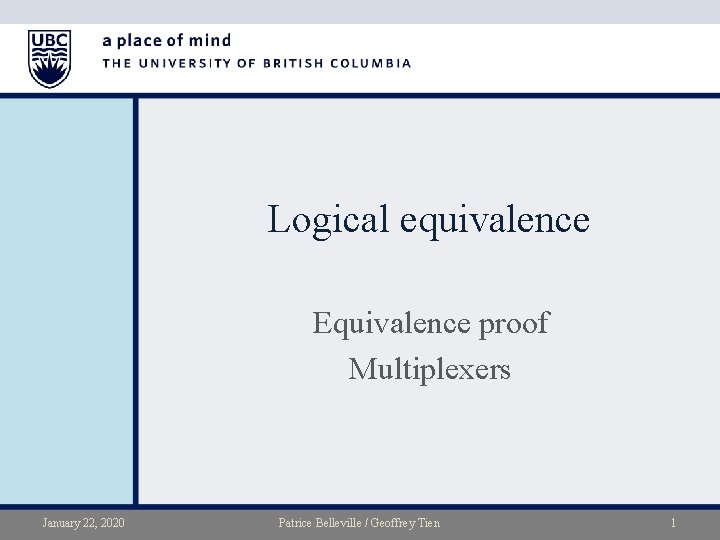 UBC
a place of mind
THE UNIVERSITY OF BRITISH COLUMBIA

Logical equivalence

Equivalence proof
Multiplexers

January 22, 2020
Patrice Belleville / Geoffrey Tien
1